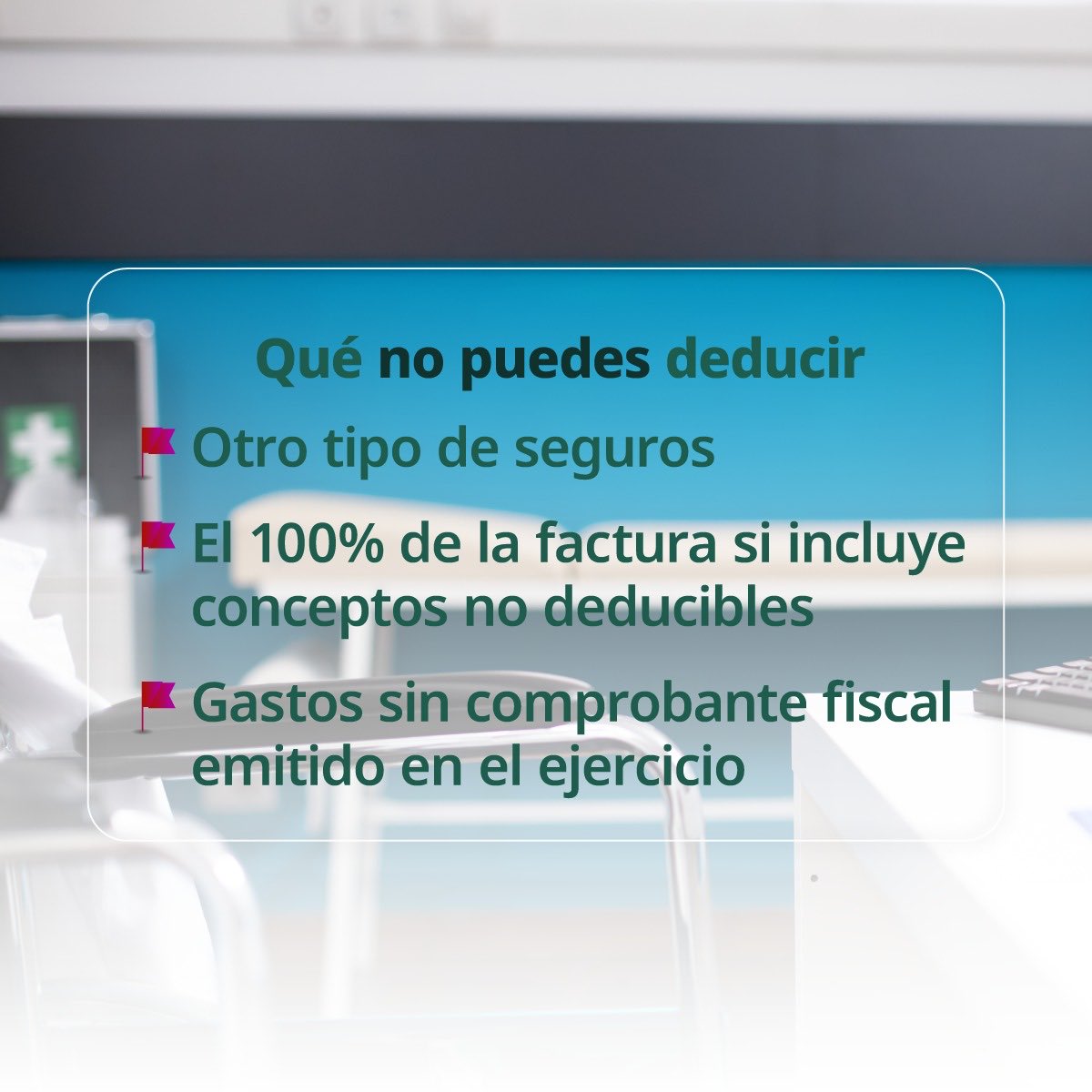 Qué no puedes deducir

Otro tipo de seguros

El 100% de la factura si incluye conceptos no deducibles

Gastos sin comprobante fiscal emitido en el ejercicio